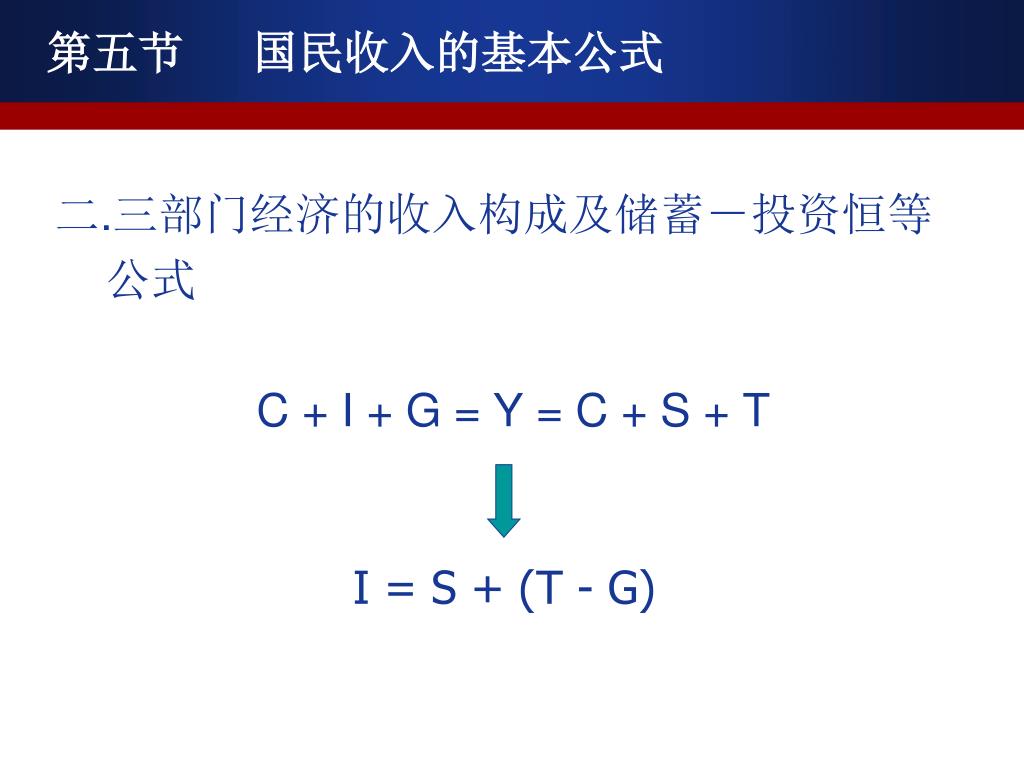 第五节　　国民收入的基本公式

二.三部门经济的收入构成及储蓄－投资恒等公式

$C + I + G = Y = C + S + T$

$I = S + (T - G)$